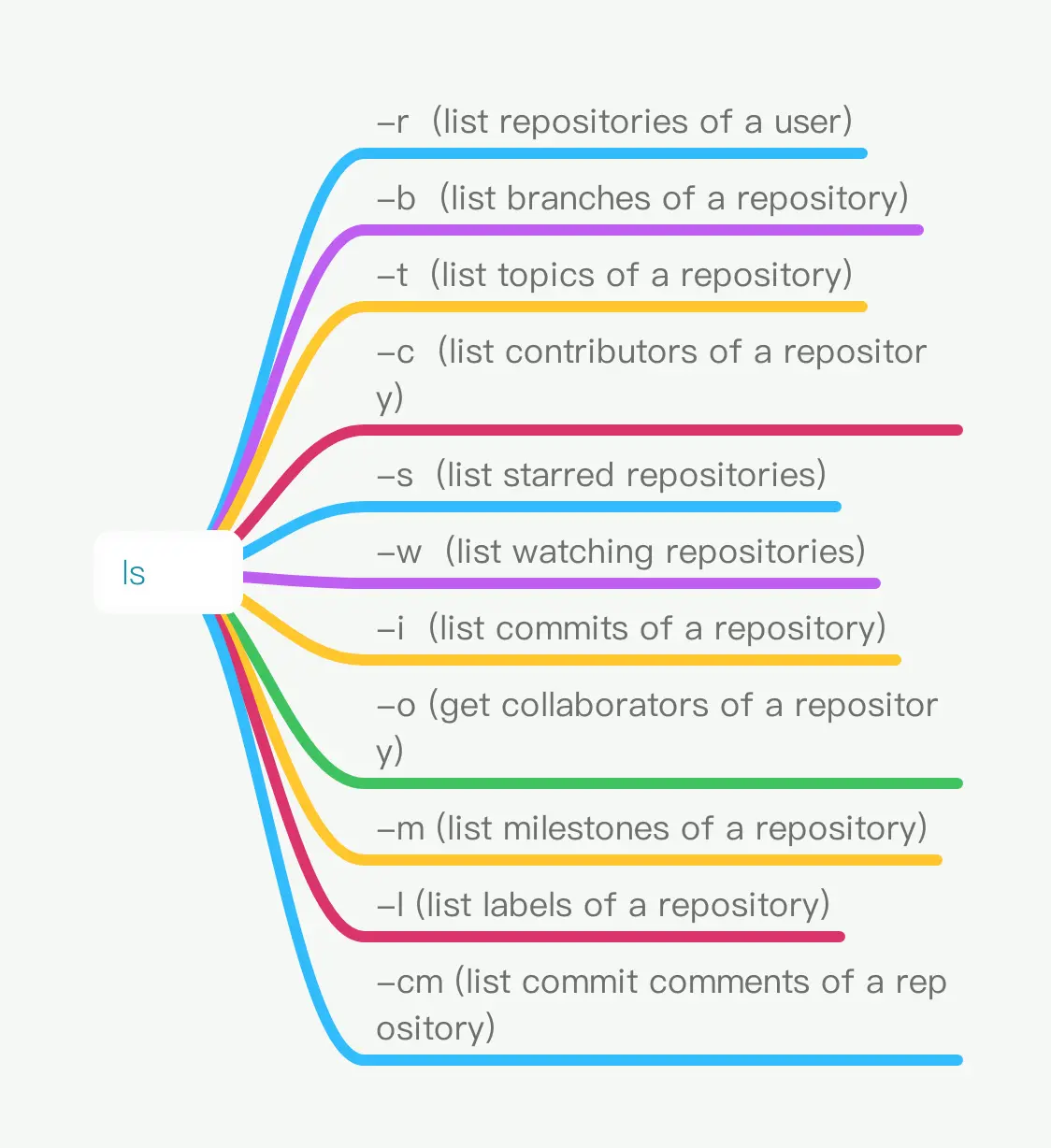 ls

-r (list repositories of a user)

-b (list branches of a repository)

-t (list topics of a repository)

-c (list contributors of a repository)

-s (list starred repositories)

-w (list watching repositories)

-i (list commits of a repository)

-o (get collaborators of a repository)

-m (list milestones of a repository)

-l (list labels of a repository)

-cm (list commit comments of a repository)